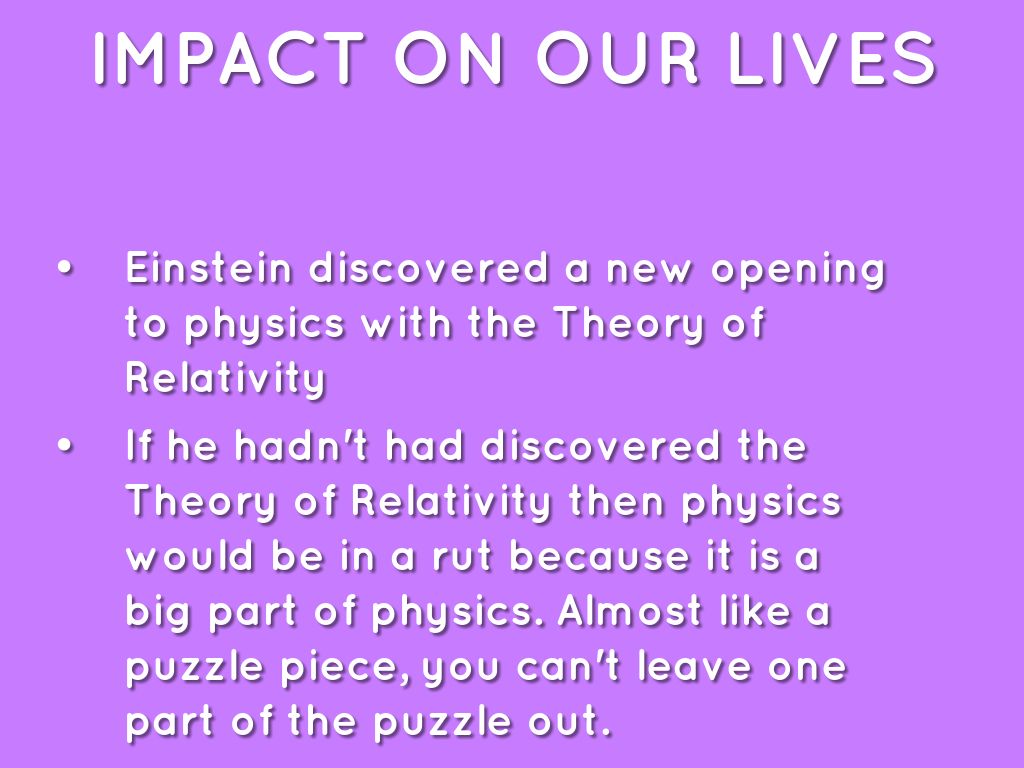 IMPACT ON OUR LIVES

• Einstein discovered a new opening to physics with the Theory of Relativity

• If he hadn't had discovered the Theory of Relativity then physics would be in a rut because it is a big part of physics. Almost like a puzzle piece, you can't leave one part of the puzzle out.